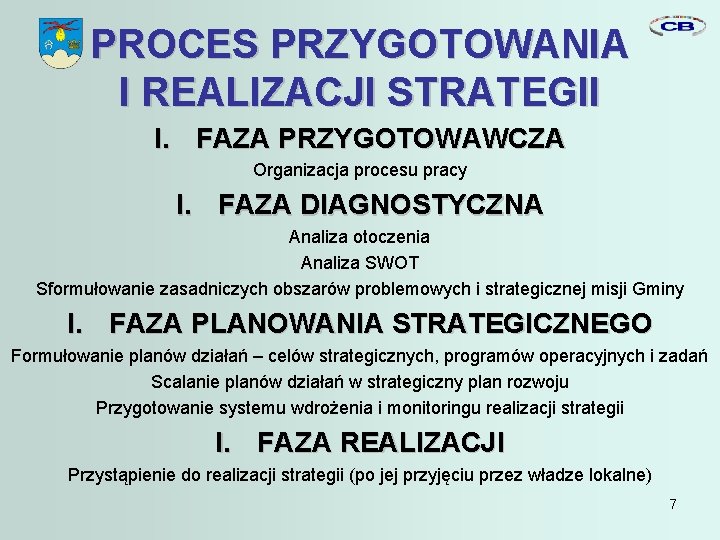 CB

PROCES PRZYGOTOWANIA I REALIZACJI STRATEGII

I. FAZA PRZYGOTOWAWCZA

Organizacja procesu pracy

I. FAZA DIAGNOSTYCZNA

Analiza otoczenia

Analiza SWOT

Sformułowanie zasadniczych obszarów problemowych i strategicznej misji Gminy

I. FAZA PLANOWANIA STRATEGICZNEGO

Formułowanie planów działań – celów strategicznych, programów operacyjnych i zadań

Scalanie planów działań w strategiczny plan rozwoju

Przygotowanie systemu wdrożenia i monitoringu realizacji strategii

I. FAZA REALIZACJI

Przystąpienie do realizacji strategii (po jej przyjęciu przez władze lokalne)

7